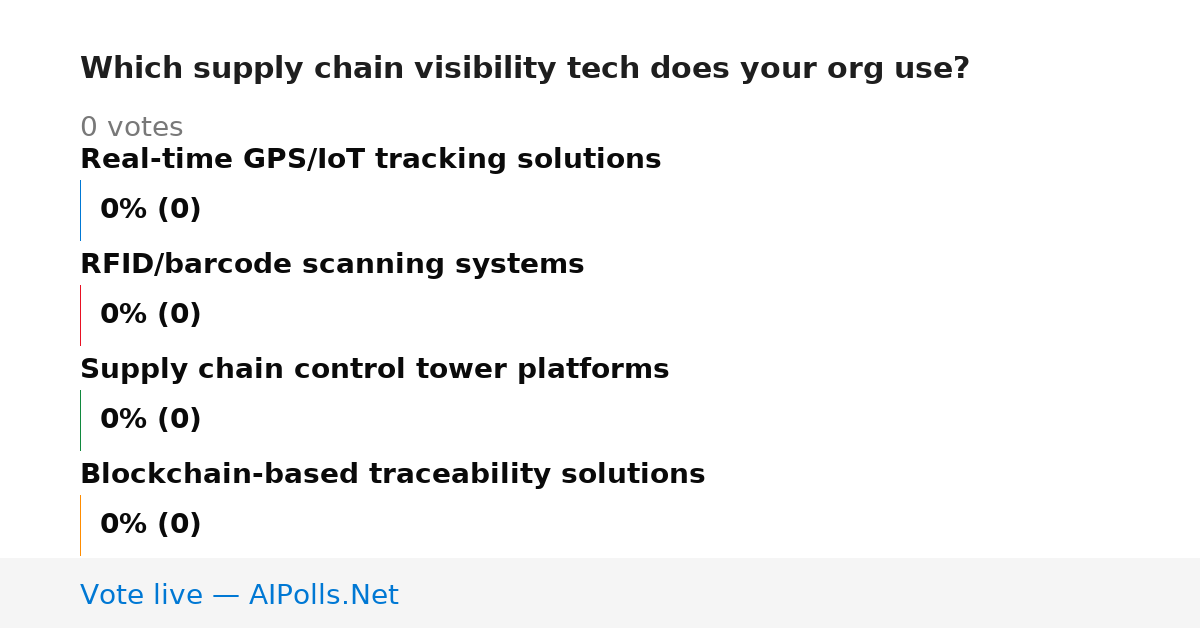 Which supply chain visibility tech does your org use?

0 votes

Real-time GPS/IoT tracking solutions

0% (0)

RFID/barcode scanning systems

0% (0)

Supply chain control tower platforms

0% (0)

Blockchain-based traceability solutions

0% (0)

Vote live — AIPolls.Net